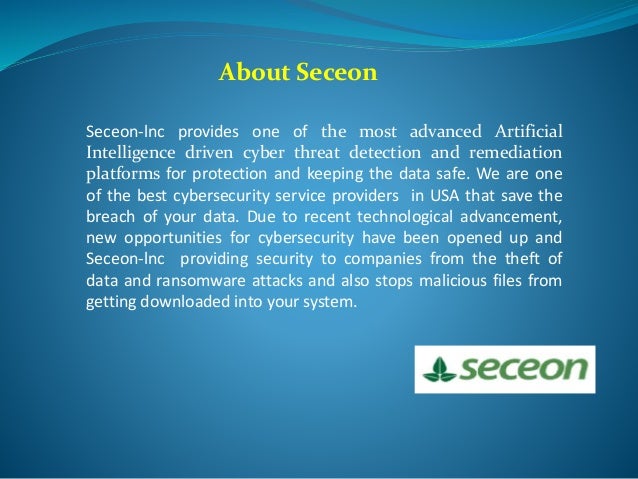 About Seceon

Seceon-Inc provides one of the most advanced Artificial Intelligence driven cyber threat detection and remediation platforms for protection and keeping the data safe. We are one of the best cybersecurity service providers in USA that save the breach of your data. Due to recent technological advancement, new opportunities for cybersecurity have been opened up and Seceon-Inc providing security to companies from the theft of data and ransomware attacks and also stops malicious files from getting downloaded into your system.

seceon